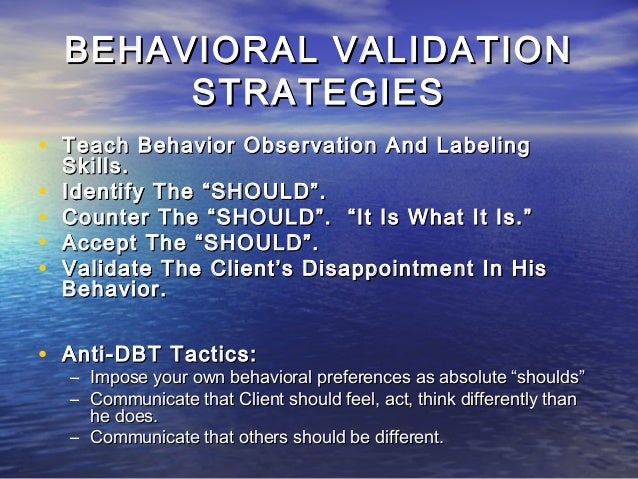 BEHAVIORAL VALIDATION STRATEGIES

• Teach Behavior Observation And Labeling Skills.
• Identify The “SHOULD”.
• Counter The “SHOULD”. “It Is What It Is.”
• Accept The “SHOULD”.
• Validate The Client’s Disappointment In His Behavior.

• Anti-DBT Tactics:
– Impose your own behavioral preferences as absolute “shoulds”
– Communicate that Client should feel, act, think differently than he does.
– Communicate that others should be different.